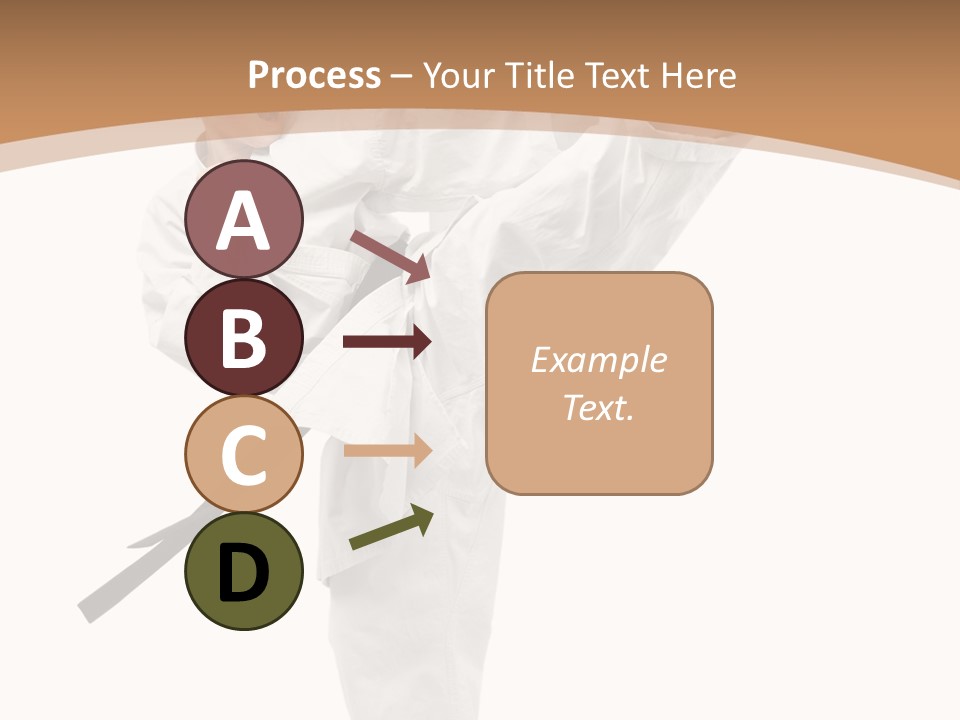 Process – Your Title Text Here

A

B

C

D

Example Text.